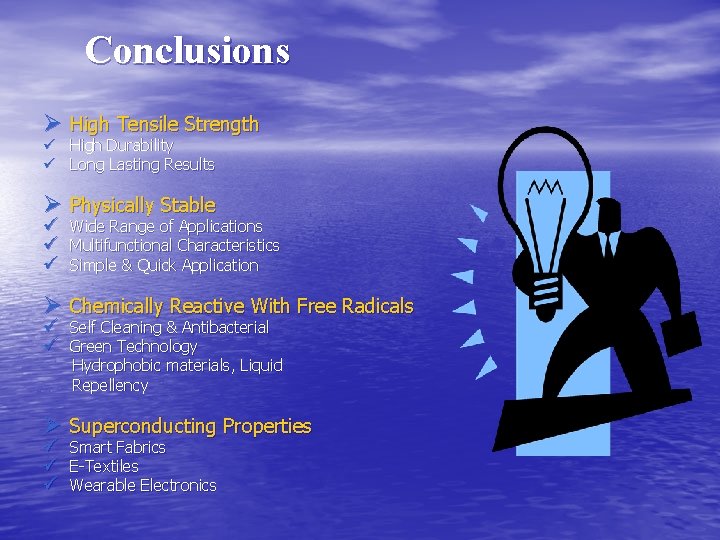 Conclusions

➢ High Tensile Strength
✓ High Durability
✓ Long Lasting Results

➢ Physically Stable
✓ Wide Range of Applications
✓ Multifunctional Characteristics
✓ Simple & Quick Application

➢ Chemically Reactive With Free Radicals
✓ Self Cleaning & Antibacterial
✓ Green Technology
Hydrophobic materials, Liquid Repellency

➢ Superconducting Properties
✓ Smart Fabrics
✓ E-Textiles
✓ Wearable Electronics